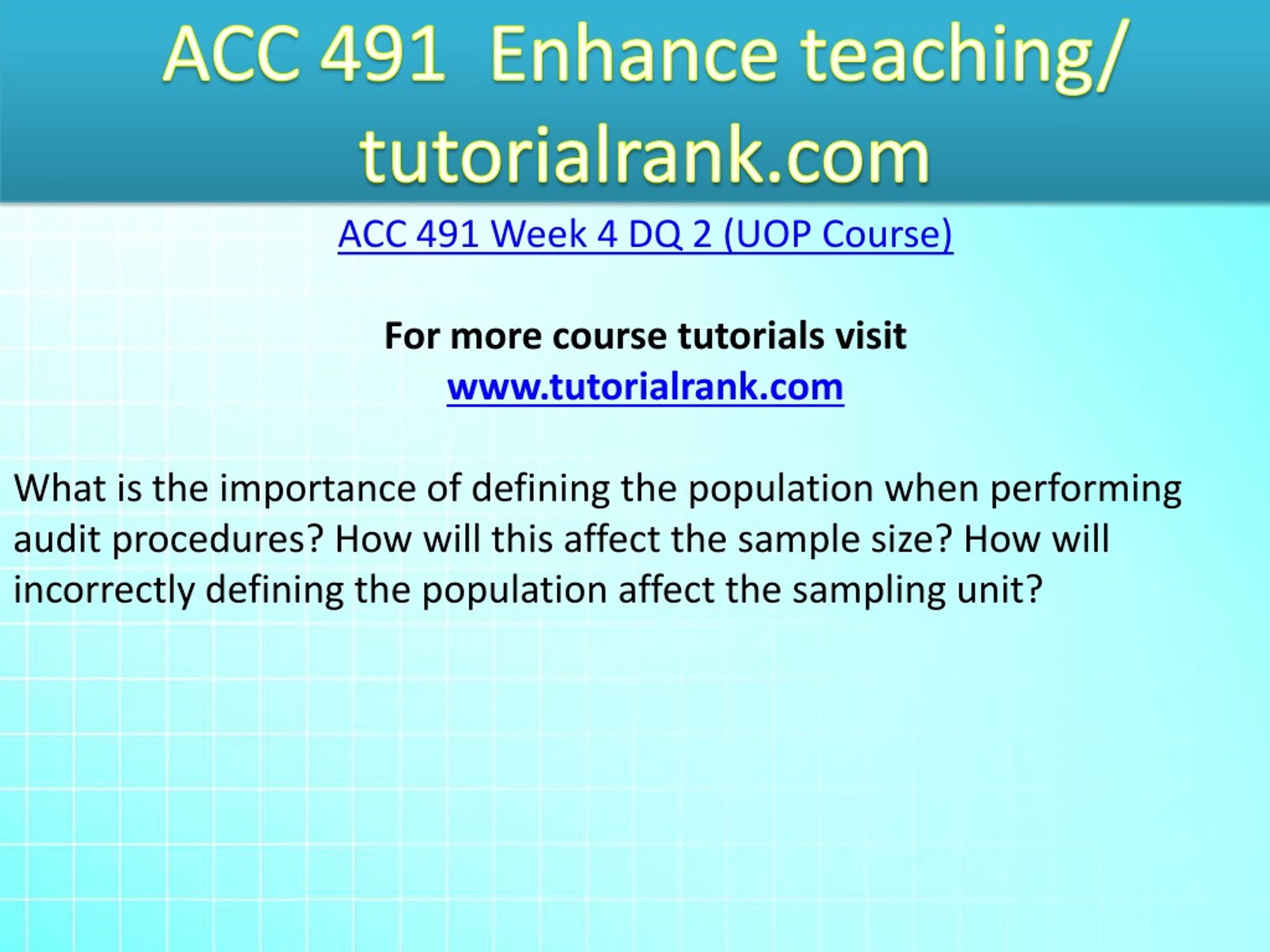 ACC 491 Enhance teaching/ tutorialrank.com

ACC 491 Week 4 DQ 2 (UOP Course)

For more course tutorials visit
www.tutorialrank.com

What is the importance of defining the population when performing audit procedures? How will this affect the sample size? How will incorrectly defining the population affect the sampling unit?